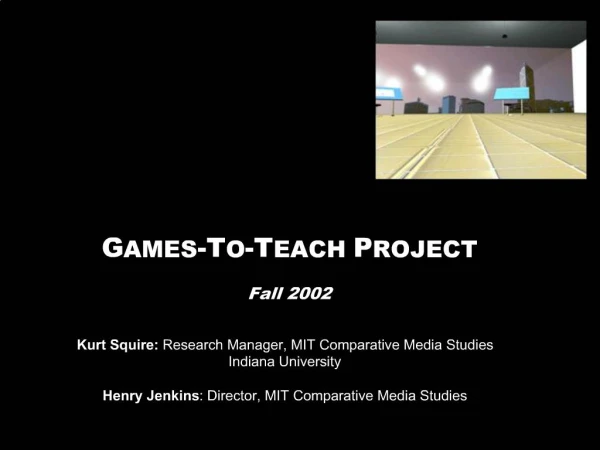 GAMES-TO-TEACH PROJECT

Fall 2002

Kurt Squire: Research Manager, MIT Comparative Media Studies
Indiana University

Henry Jenkins: Director, MIT Comparative Media Studies